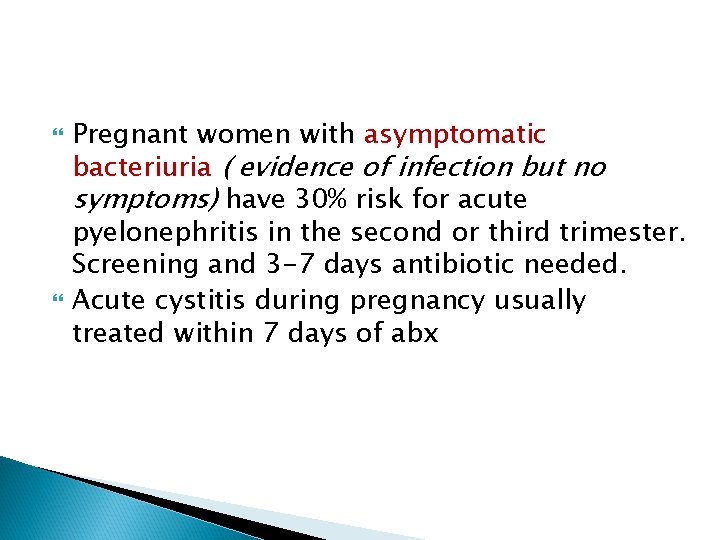 Pregnant women with asymptomatic bacteriuria ( evidence of infection but no symptoms) have 30% risk for acute pyelonephritis in the second or third trimester. Screening and 3-7 days antibiotic needed.

Acute cystitis during pregnancy usually treated within 7 days of abx